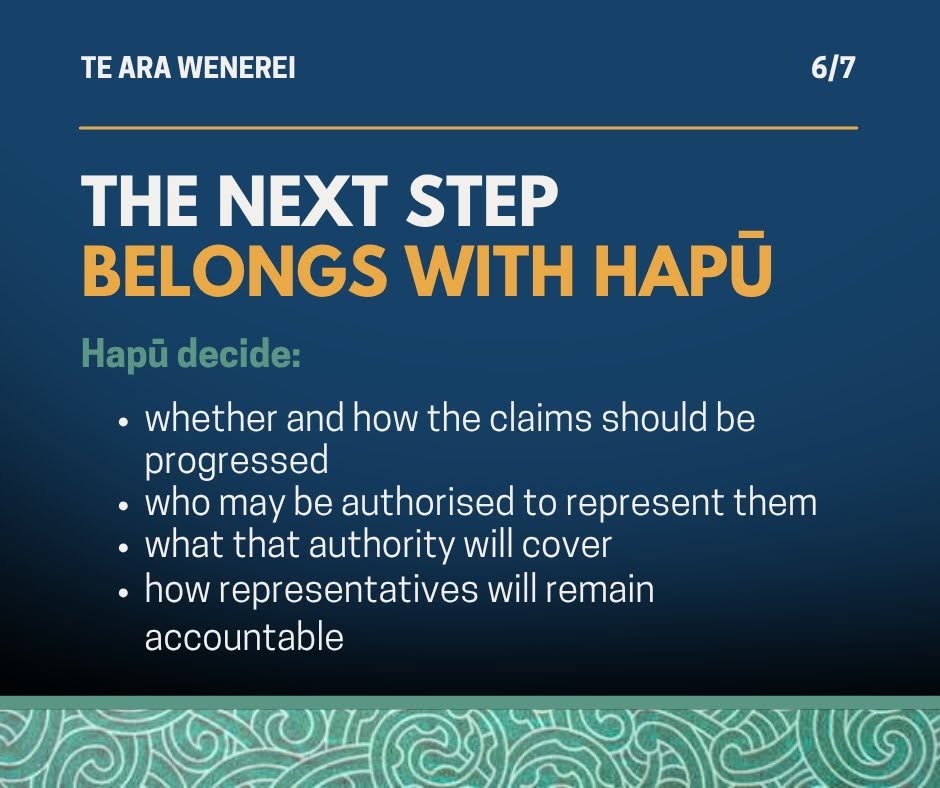 TE ARA WENEREI

6/7

THE NEXT STEP
BELONGS WITH HAPŪ

Hapū decide:

- whether and how the claims should be progressed
- who may be authorised to represent them
- what that authority will cover
- how representatives will remain accountable